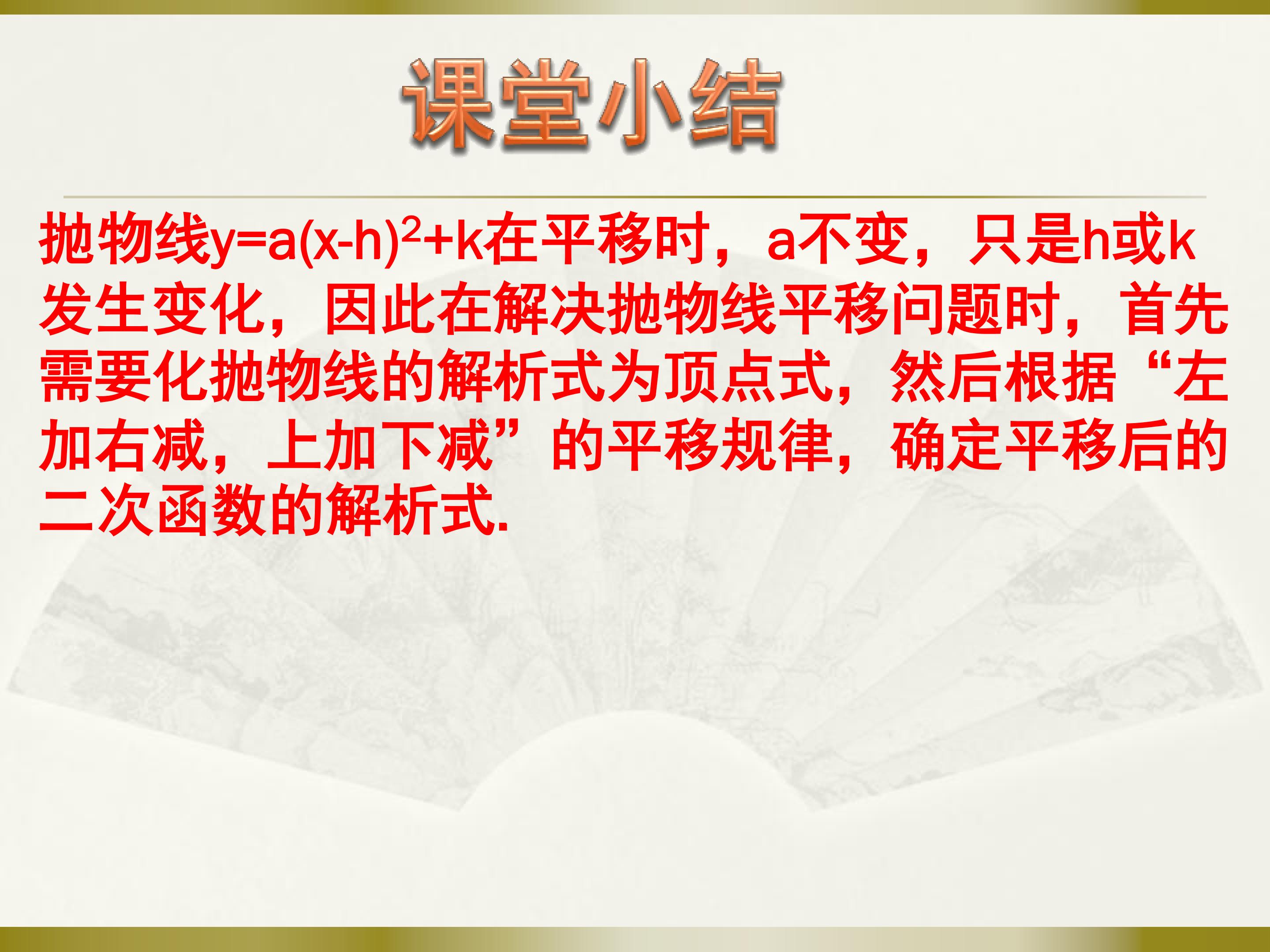 课堂小结

抛物线$y=a(x-h)^2+k$在平移时，a不变，只是h或k发生变化，因此在解决抛物线平移问题时，首先需要化抛物线的解析式为顶点式，然后根据“左加右减，上加下减”的平移规律，确定平移后的二次函数的解析式.